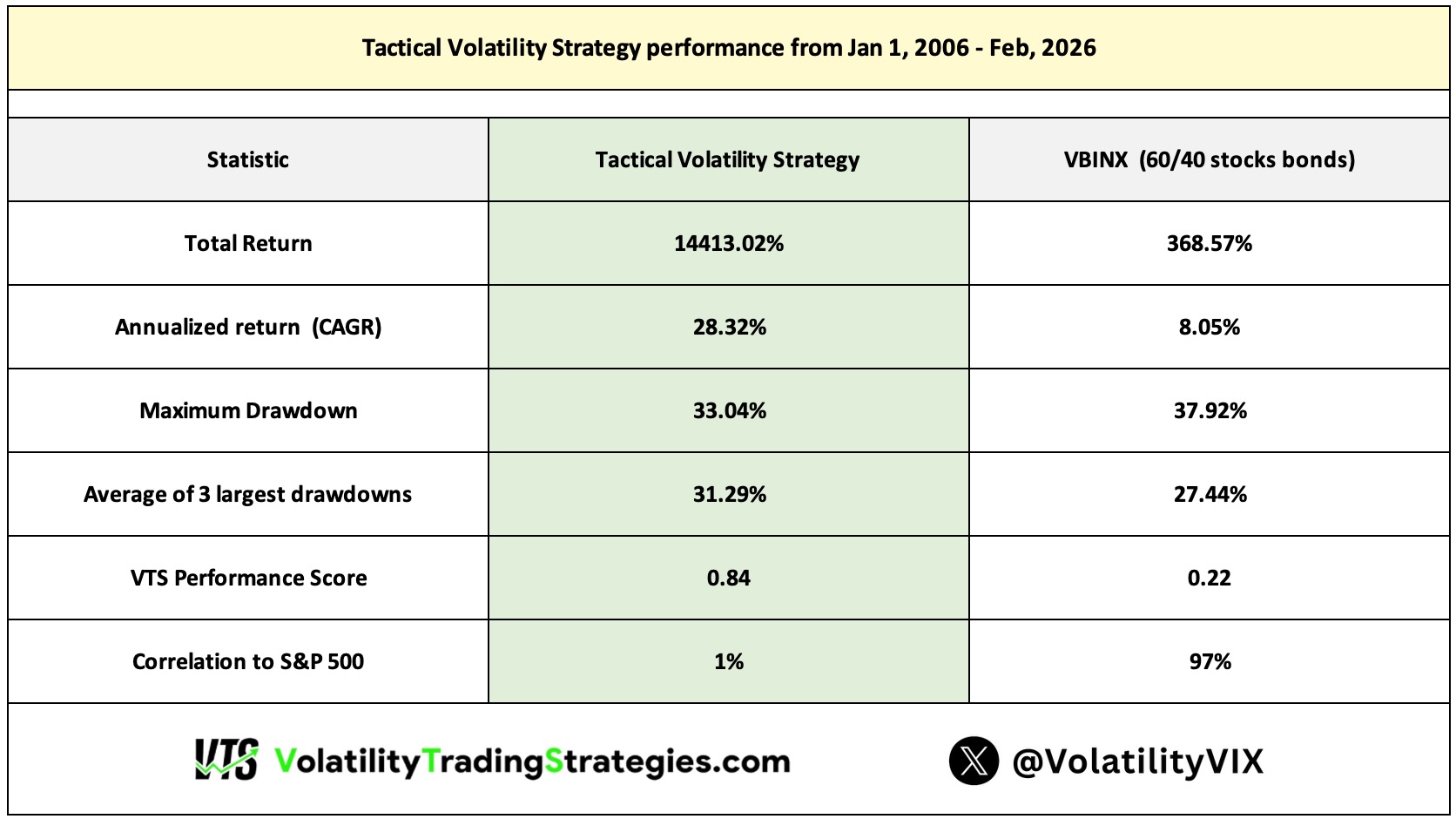 Tactical Volatility Strategy performance from Jan 1, 2006 - Feb, 2026

| Statistic | Tactical Volatility Strategy | VBINX (60/40 stocks bonds) |
|---|---|---|
| Total Return | 14413.02% | 368.57% |
| Annualized return (CAGR) | 28.32% | 8.05% |
| Maximum Drawdown | 33.04% | 37.92% |
| Average of 3 largest drawdowns | 31.29% | 27.44% |
| VTS Performance Score | 0.84 | 0.22 |
| Correlation to S&P 500 | 1% | 97% |

VTS VolatilityTradingStrategies.com

@VolatilityVIX